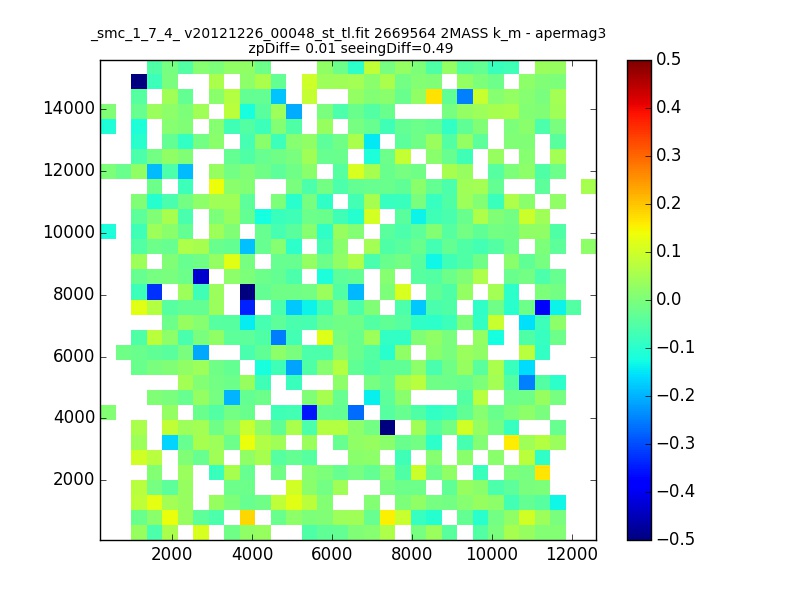 _smc_1_7_4_ v20121226_00048_st_tl.fit 2669564 2MASS k_m - apermag3
zpDiff= 0.01 seeingDiff=0.49

14000
12000
10000
8000
6000
4000
2000

2000 4000 6000 8000 10000 12000

0.5
0.4
0.3
0.2
0.1
0.0
−0.1
−0.2
−0.3
−0.4
−0.5